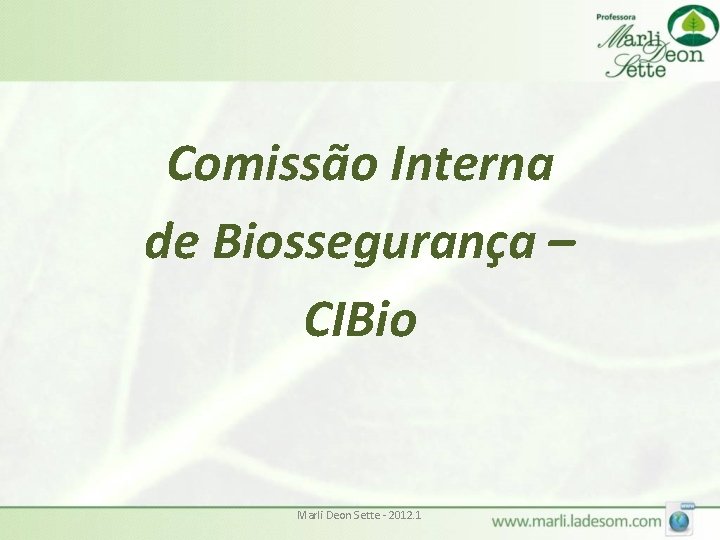 Professora
Marli Deon Sette

Comissão Interna de Biossegurança – CIBio

Marli Deon Sette - 2012.1

www.marli.ladesom.com